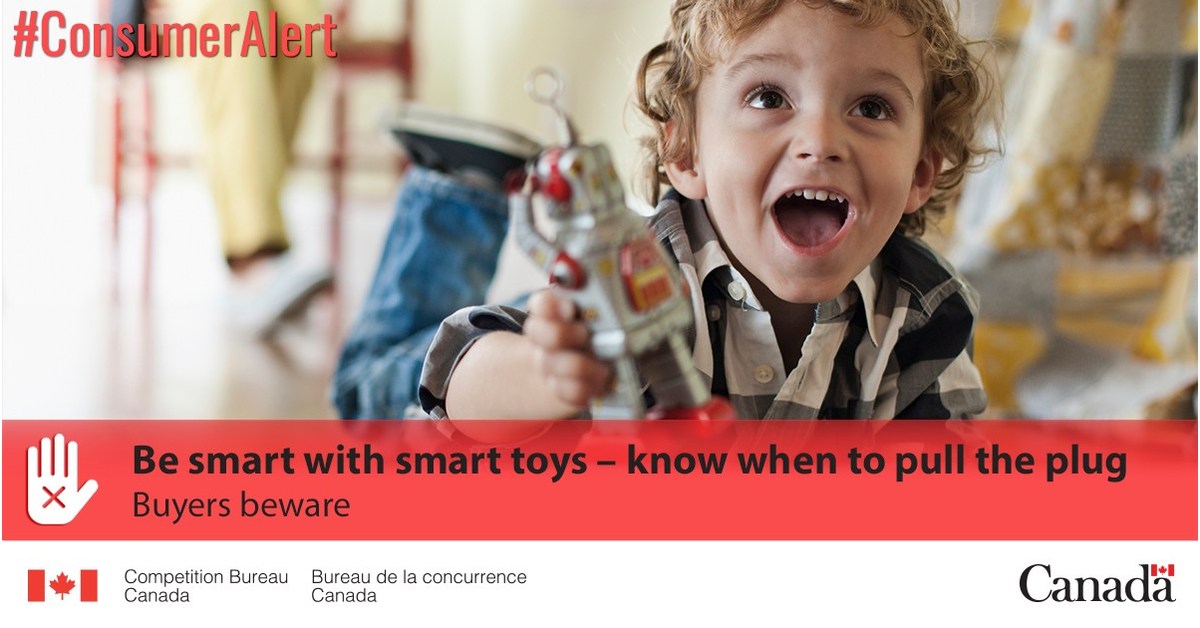 #ConsumerAlert

Be smart with smart toys – know when to pull the plug
Buyers beware

Competition Bureau Canada
Bureau de la concurrence Canada

Canada